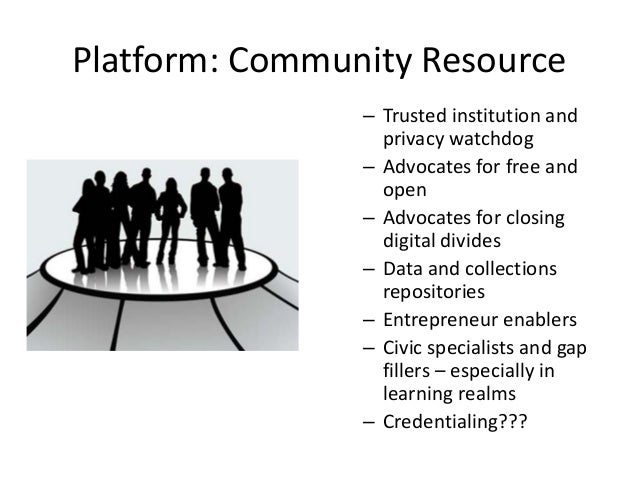 Platform: Community Resource

– Trusted institution and privacy watchdog
– Advocates for free and open
– Advocates for closing digital divides
– Data and collections repositories
– Entrepreneur enablers
– Civic specialists and gap fillers – especially in learning realms
– Credentialing???